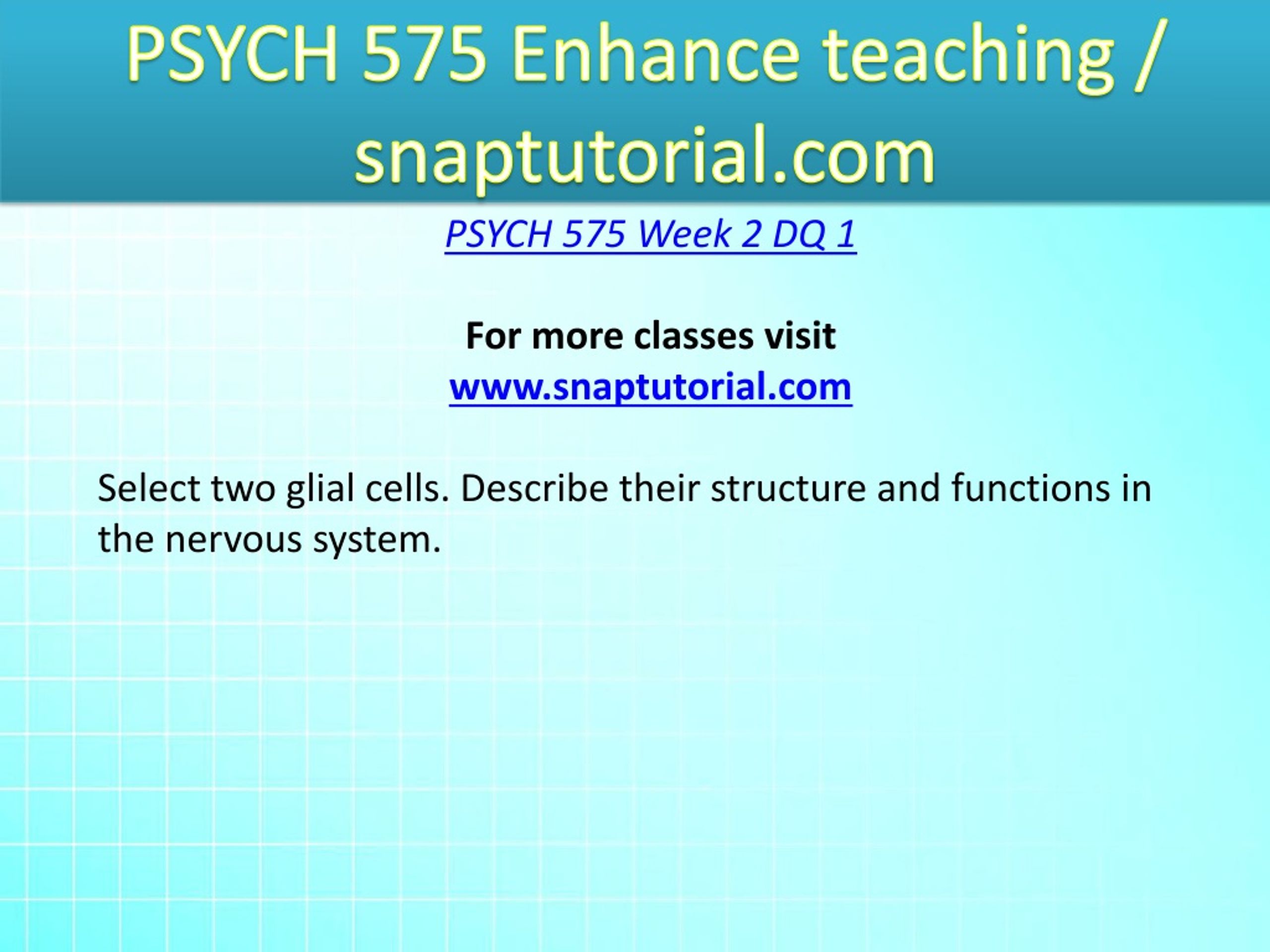 PSYCH 575 Enhance teaching / snaptutorial.com

PSYCH 575 Week 2 DQ 1

For more classes visit
www.snaptutorial.com

Select two glial cells. Describe their structure and functions in the nervous system.